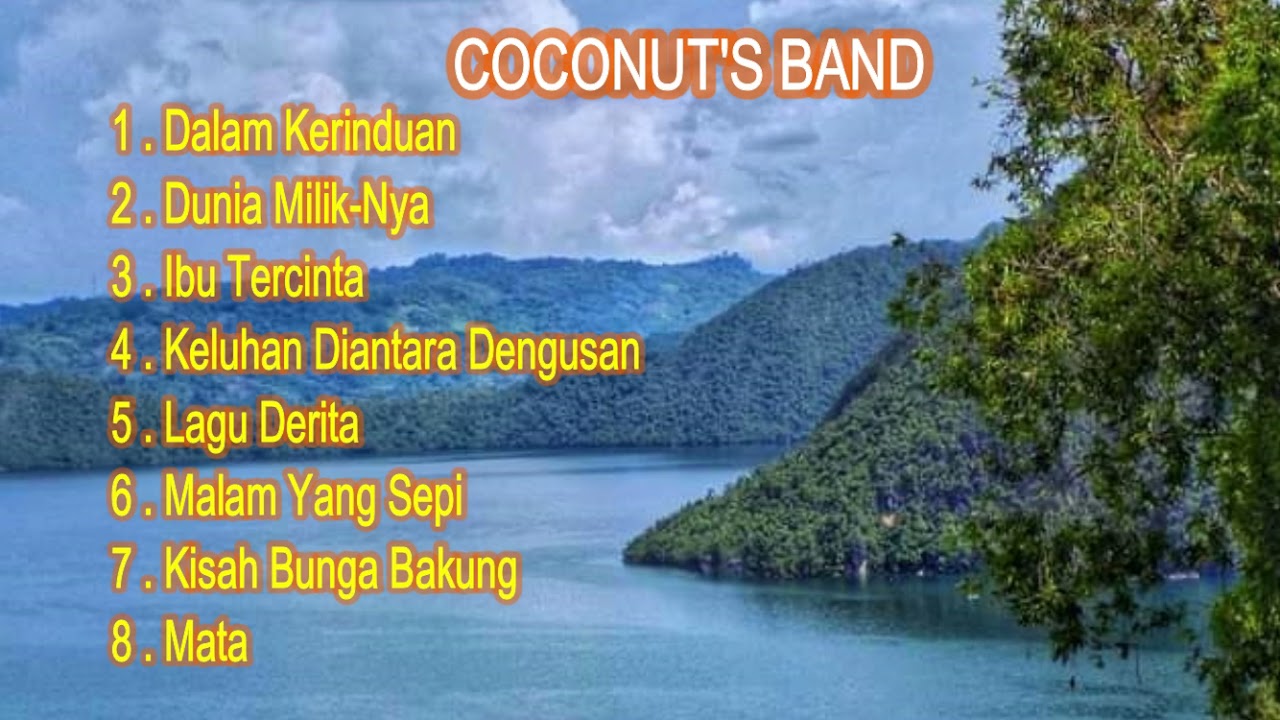 COCONUT'S BAND

1 . Dalam Kerinduan
2 . Dunia Milik-Nya
3 . Ibu Tercinta
4 . Keluhan Diantara Dengusan
5 . Lagu Derita
6 . Malam Yang Sepi
7 . Kisah Bunga Bakung
8 . Mata